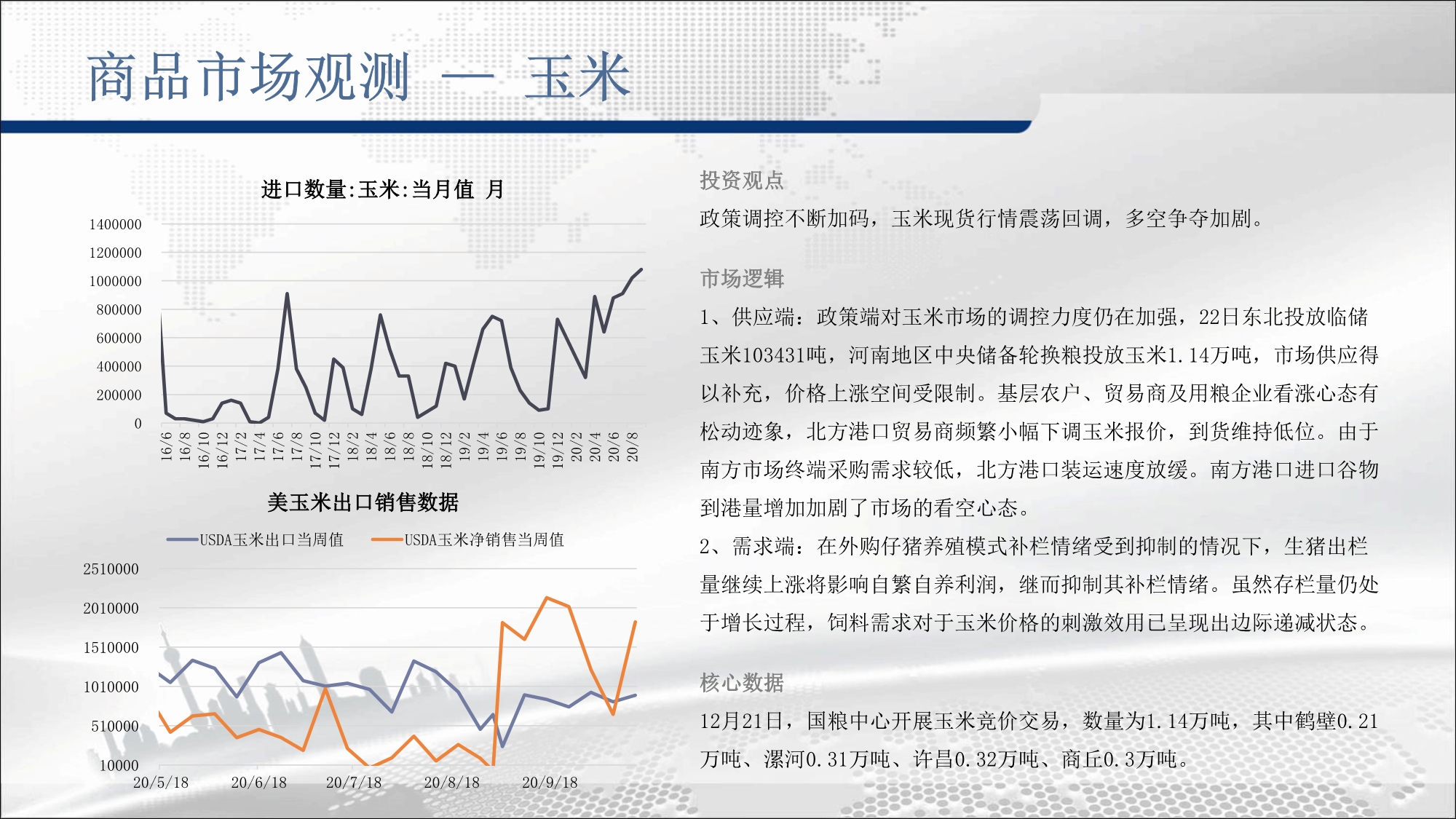 商品市场观测 — 玉米

进口数量:玉米:当月值 月

1400000
1200000
1000000
800000
600000
400000
200000
0

16/6 16/8 16/10 16/12 17/2 17/4 17/6 17/8 17/10 17/12 18/2 18/4 18/6 18/8 18/10 18/12 19/2 19/4 19/6 19/8 19/10 19/12 20/2 20/4 20/6 20/8

美玉米出口销售数据

USDA玉米出口当周值 USDA玉米净销售当周值

2510000
2010000
1510000
1010000
510000
10000

20/5/18 20/6/18 20/7/18 20/8/18 20/9/18

投资观点

政策调控不断加码，玉米现货行情震荡回调，多空争夺加剧。

市场逻辑

1、供应端：政策端对玉米市场的调控力度仍在加强，22日东北投放临储玉米103431吨，河南地区中央储备轮换粮投放玉米1.14万吨，市场供应得以补充，价格上涨空间受限制。基层农户、贸易商及用粮企业看涨心态有松动迹象，北方港口贸易商频繁小幅下调玉米报价，到货维持低位。由于南方市场终端采购需求较低，北方港口装运速度放缓。南方港口进口谷物到港量增加加剧了市场的看空心态。

2、需求端：在外购仔猪养殖模式补栏情绪受到抑制的情况下，生猪出栏量继续上涨将影响自繁自养利润，继而抑制其补栏情绪。虽然存栏量仍处于增长过程，饲料需求对于玉米价格的刺激效用已呈现出边际递减状态。

核心数据

12月21日，国粮中心开展玉米竞价交易，数量为1.14万吨，其中鹤壁0.21万吨、漯河0.31万吨、许昌0.32万吨、商丘0.3万吨。